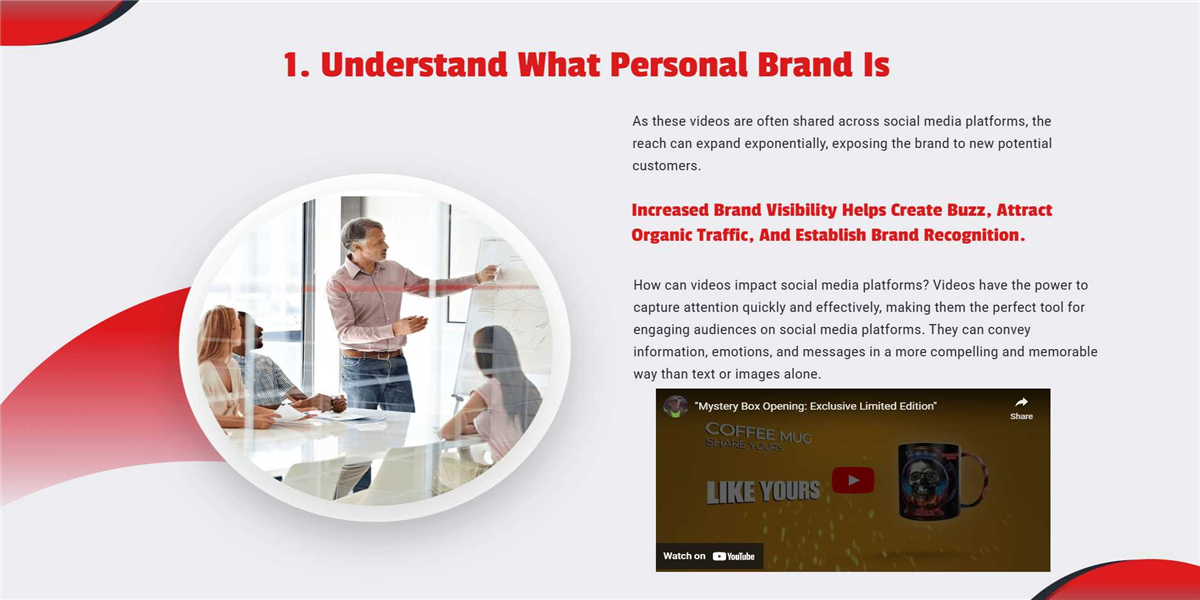 1. Understand What Personal Brand Is

As these videos are often shared across social media platforms, the reach can expand exponentially, exposing the brand to new potential customers.

Increased Brand Visibility Helps Create Buzz, Attract Organic Traffic, And Establish Brand Recognition.

How can videos impact social media platforms? Videos have the power to capture attention quickly and effectively, making them the perfect tool for engaging audiences on social media platforms. They can convey information, emotions, and messages in a more compelling and memorable way than text or images alone.

"Mystery Box Opening: Exclusive Limited Edition"

Share

COFFEE MUG

SHARE YOURS

LIKE YOURS

Watch on YouTube